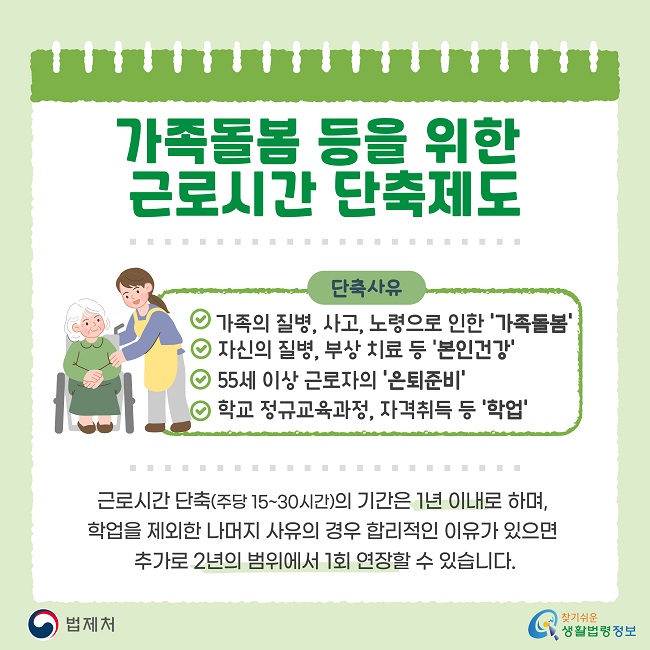 가족돌봄 등을 위한 근로시간 단축제도

단축사유

가족의 질병, 사고, 노령으로 인한 '가족돌봄'
자신의 질병, 부상 치료 등 '본인건강'
55세 이상 근로자의 '은퇴준비'
학교 정규교육과정, 자격취득 등 '학업'

근로시간 단축(주당 15~30시간)의 기간은 1년 이내로 하며, 학업을 제외한 나머지 사유의 경우 합리적인 이유가 있으면 추가로 2년의 범위에서 1회 연장할 수 있습니다.

법제처

찾기쉬운 생활법령정보